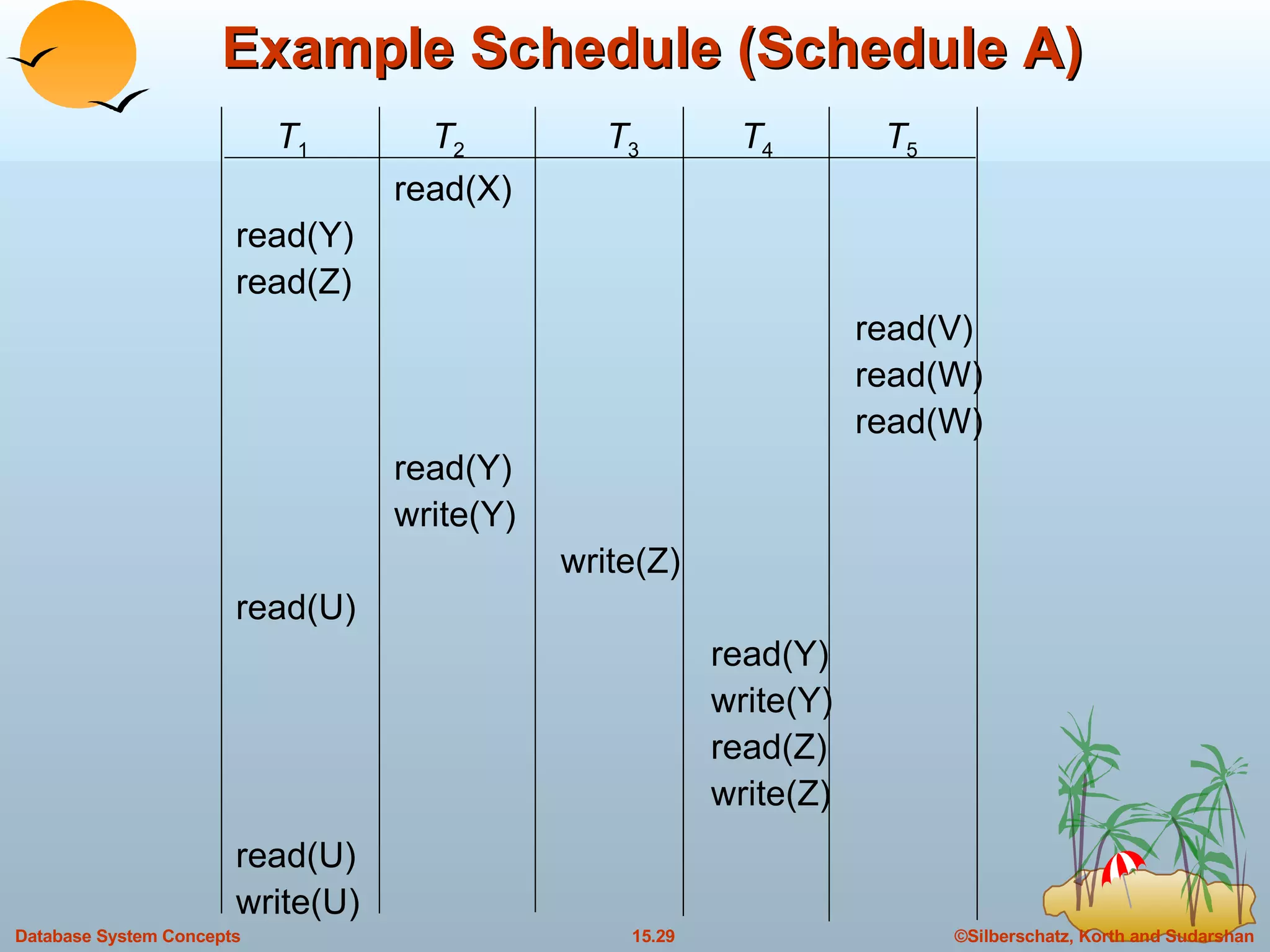 Example Schedule (Schedule A)

| $T_1$ | $T_2$ | $T_3$ | $T_4$ | $T_5$ |
|---|---|---|---|---|
| | read(X) | | | |
| read(Y) | | | | |
| read(Z) | | | | |
| | | | | read(V) |
| | | | | read(W) |
| | | | | read(W) |
| | read(Y) | | | |
| | write(Y) | | | |
| | | write(Z) | | |
| read(U) | | | | |
| | | | read(Y) | |
| | | | write(Y) | |
| | | | read(Z) | |
| | | | write(Z) | |
| read(U) | | | | |
| write(U) | | | | |

Database System Concepts 15.29 ©Silberschatz, Korth and Sudarshan